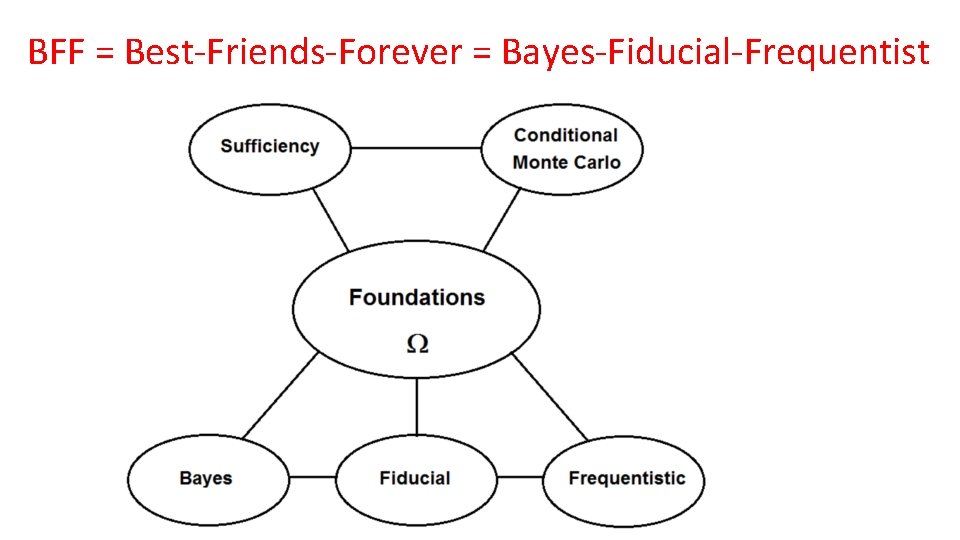 BFF = Best-Friends-Forever = Bayes-Fiducial-Frequentist

Sufficiency

Conditional Monte Carlo

Foundations

$\Omega$

Bayes

Fiducial

Frequentistic